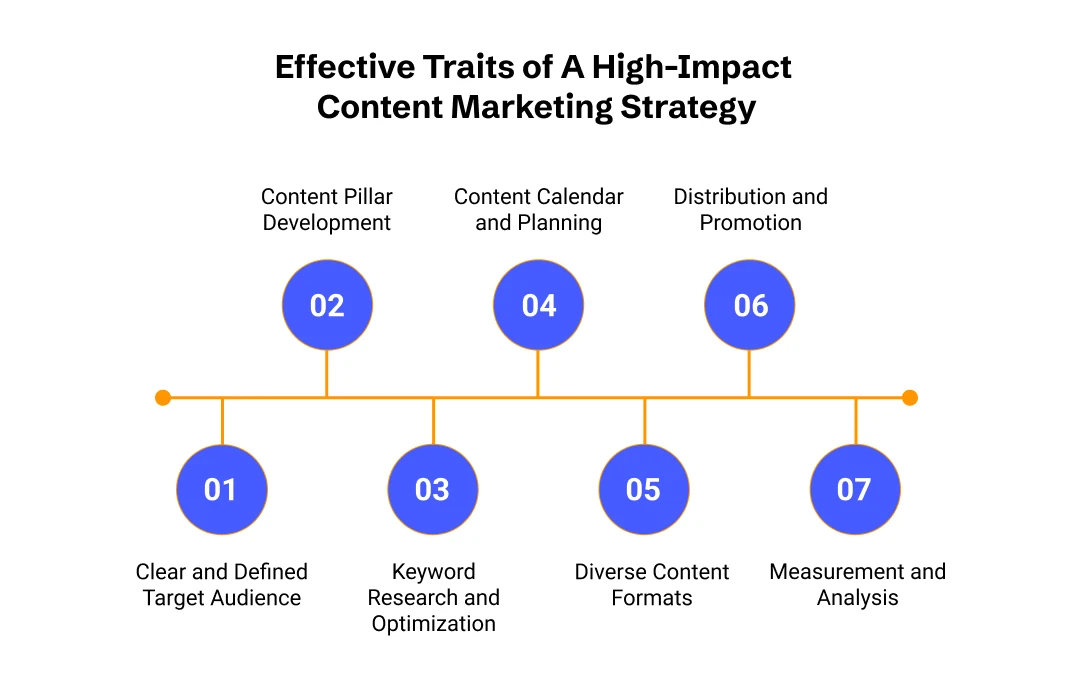 Effective Traits of A High-Impact Content Marketing Strategy

01
Clear and Defined Target Audience

02
Content Pillar Development

03
Keyword Research and Optimization

04
Content Calendar and Planning

05
Diverse Content Formats

06
Distribution and Promotion

07
Measurement and Analysis